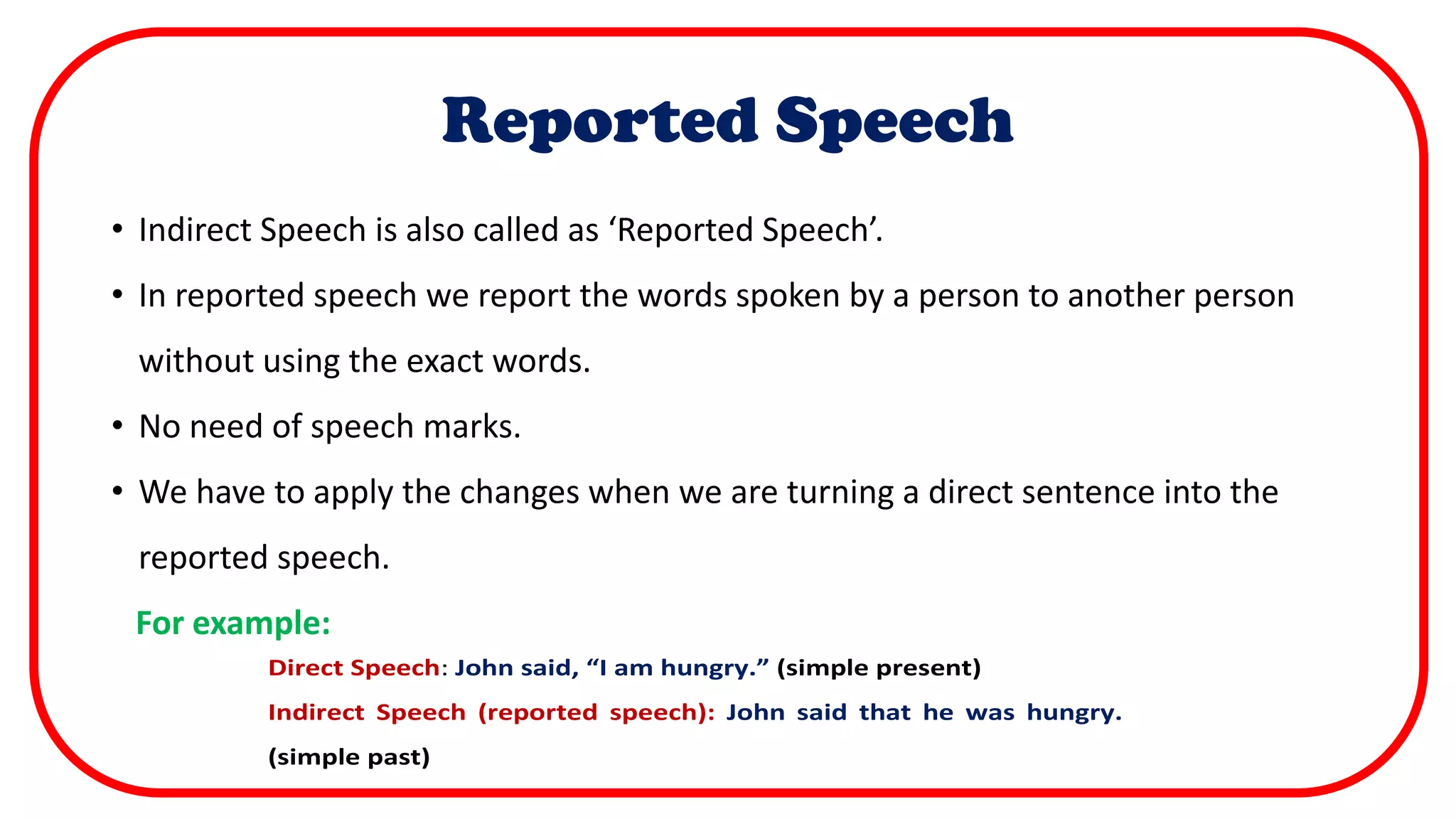 Reported Speech

• Indirect Speech is also called as ‘Reported Speech’.

• In reported speech we report the words spoken by a person to another person without using the exact words.

• No need of speech marks.

• We have to apply the changes when we are turning a direct sentence into the reported speech.

For example:

Direct Speech: John said, “I am hungry.” (simple present)

Indirect Speech (reported speech): John said that he was hungry. (simple past)